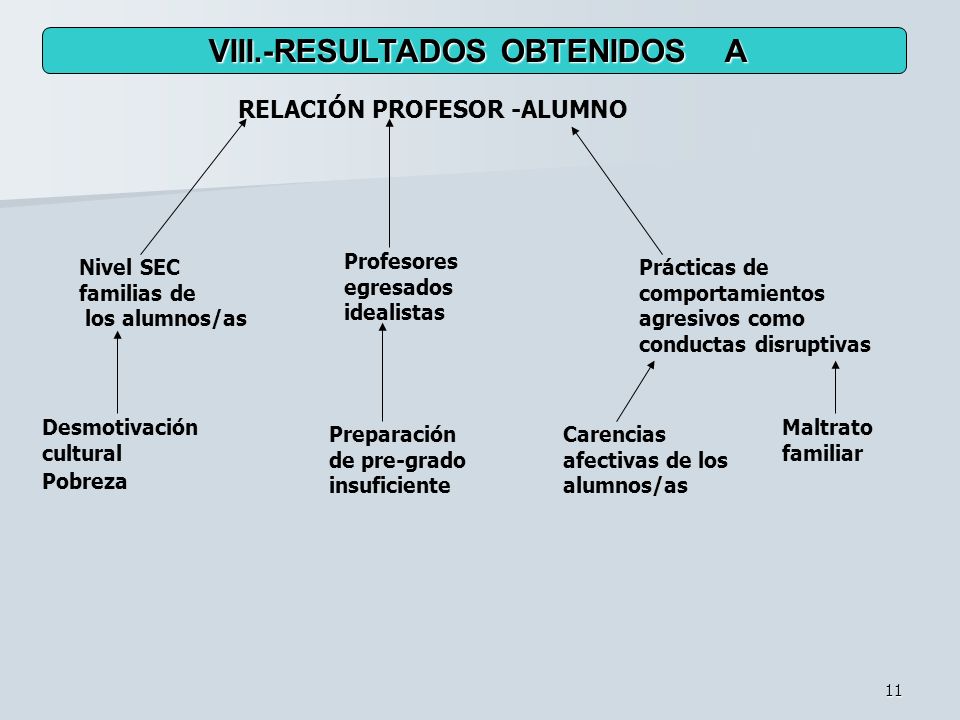 VIII.-RESULTADOS OBTENIDOS A

RELACIÓN PROFESOR -ALUMNO

Nivel SEC familias de los alumnos/as

Profesores egresados idealistas

Prácticas de comportamientos agresivos como conductas disruptivas

Desmotivación cultural
Pobreza

Preparación de pre-grado insuficiente

Carencias afectivas de los alumnos/as

Maltrato familiar

11